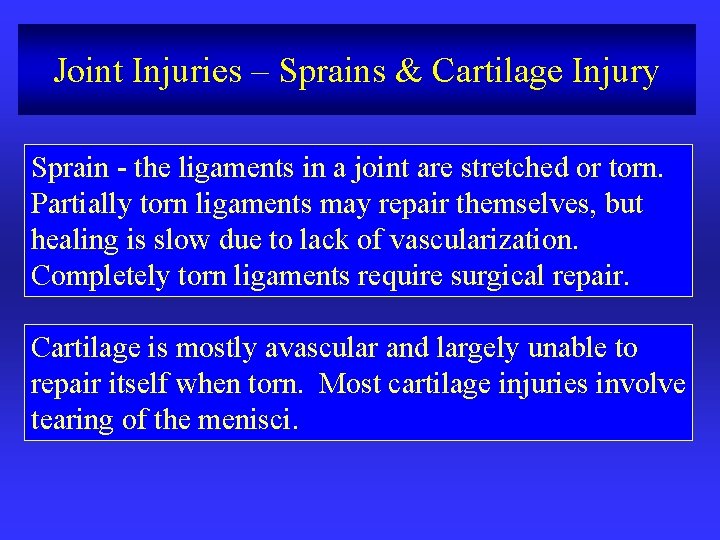 Joint Injuries – Sprains & Cartilage Injury

Sprain - the ligaments in a joint are stretched or torn. Partially torn ligaments may repair themselves, but healing is slow due to lack of vascularization. Completely torn ligaments require surgical repair.

Cartilage is mostly avascular and largely unable to repair itself when torn. Most cartilage injuries involve tearing of the menisci.